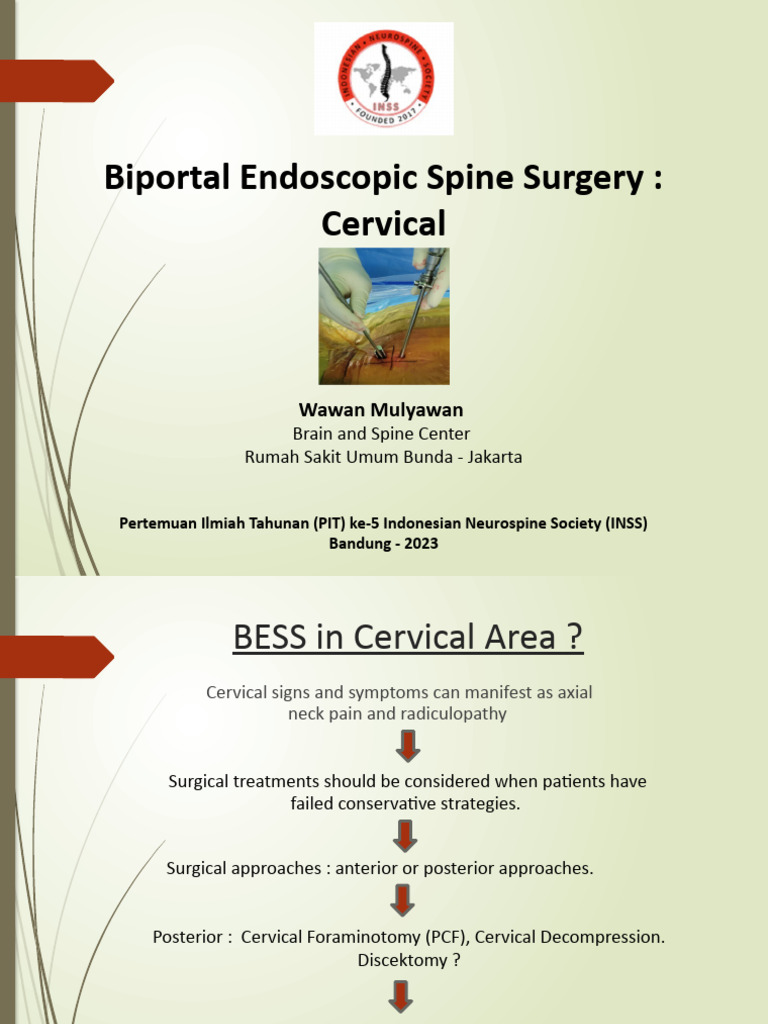 INDONESIAN • NEUROSPINE • SOCIETY
INSS
FOUNDED 2017

Biportal Endoscopic Spine Surgery : Cervical

Wawan Mulyawan
Brain and Spine Center
Rumah Sakit Umum Bunda - Jakarta

Pertemuan Ilmiah Tahunan (PIT) ke-5 Indonesian Neurospine Society (INSS)
Bandung - 2023

BESS in Cervical Area ?

Cervical signs and symptoms can manifest as axial neck pain and radiculopathy

Surgical treatments should be considered when patients have failed conservative strategies.

Surgical approaches : anterior or posterior approaches.

Posterior : Cervical Foraminotomy (PCF), Cervical Decompression. Discektomy ?